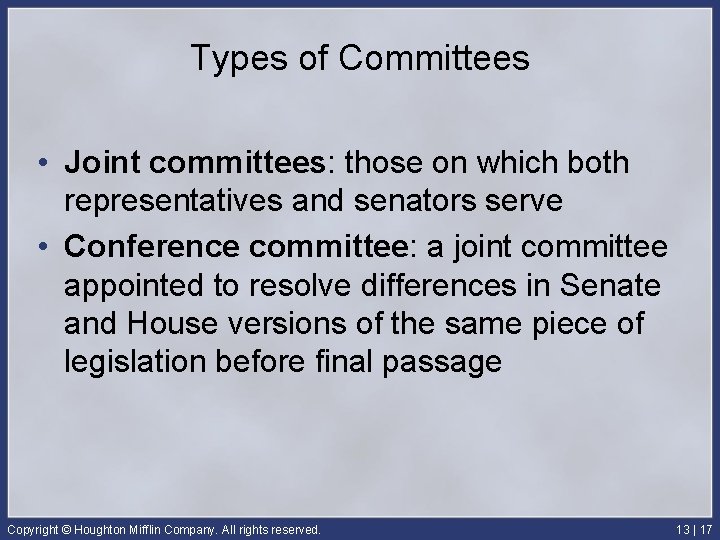 Types of Committees

• Joint committees: those on which both representatives and senators serve

• Conference committee: a joint committee appointed to resolve differences in Senate and House versions of the same piece of legislation before final passage

Copyright © Houghton Mifflin Company. All rights reserved.

13 | 17